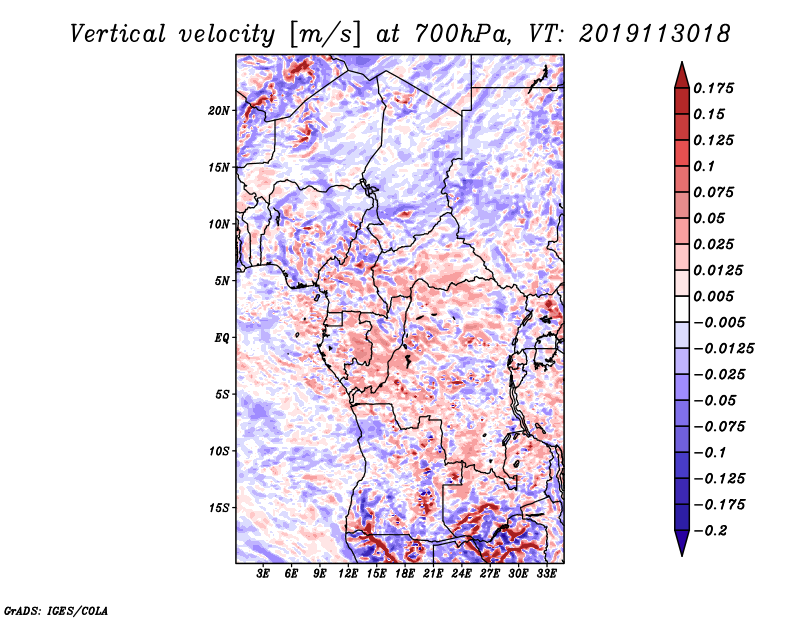 Vertical velocity [m/s] at 700hPa, VT: 2019113018

20N
15N
10N
5N
EQ
5S
10S
15S

3E 6E 9E 12E 15E 18E 21E 24E 27E 30E 33E

0.175
0.15
0.125
0.1
0.075
0.05
0.025
0.0125
0.005
−0.005
−0.0125
−0.025
−0.05
−0.075
−0.1
−0.125
−0.175
−0.2

GrADS: IGES/COLA